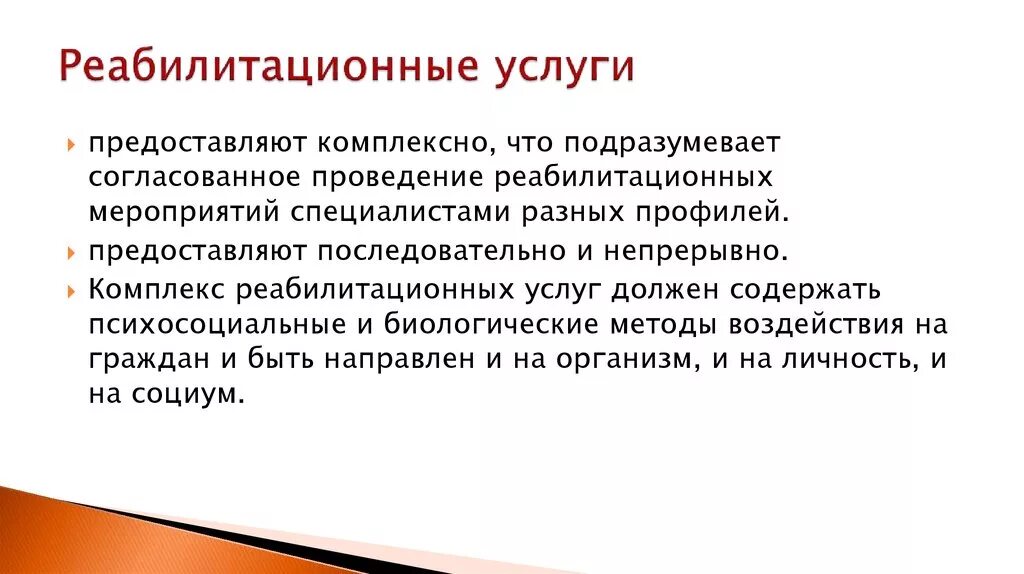 Реабилитационные услуги

предоставляют комплексно, что подразумевает согласованное проведение реабилитационных мероприятий специалистами разных профилей.

предоставляют последовательно и непрерывно.

Комплекс реабилитационных услуг должен содержать психосоциальные и биологические методы воздействия на граждан и быть направлен и на организм, и на личность, и на социум.